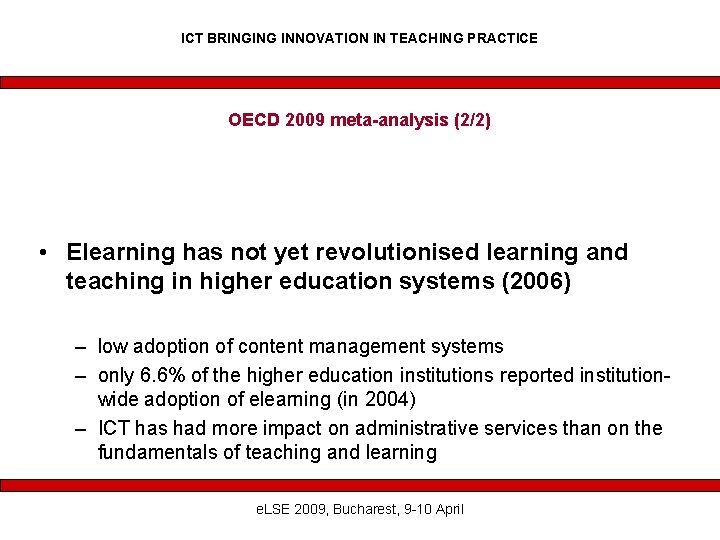 ICT BRINGING INNOVATION IN TEACHING PRACTICE

OECD 2009 meta-analysis (2/2)

• Elearning has not yet revolutionised learning and teaching in higher education systems (2006)

– low adoption of content management systems
– only 6.6% of the higher education institutions reported institution-wide adoption of elearning (in 2004)
– ICT has had more impact on administrative services than on the fundamentals of teaching and learning

eLSE 2009, Bucharest, 9-10 April